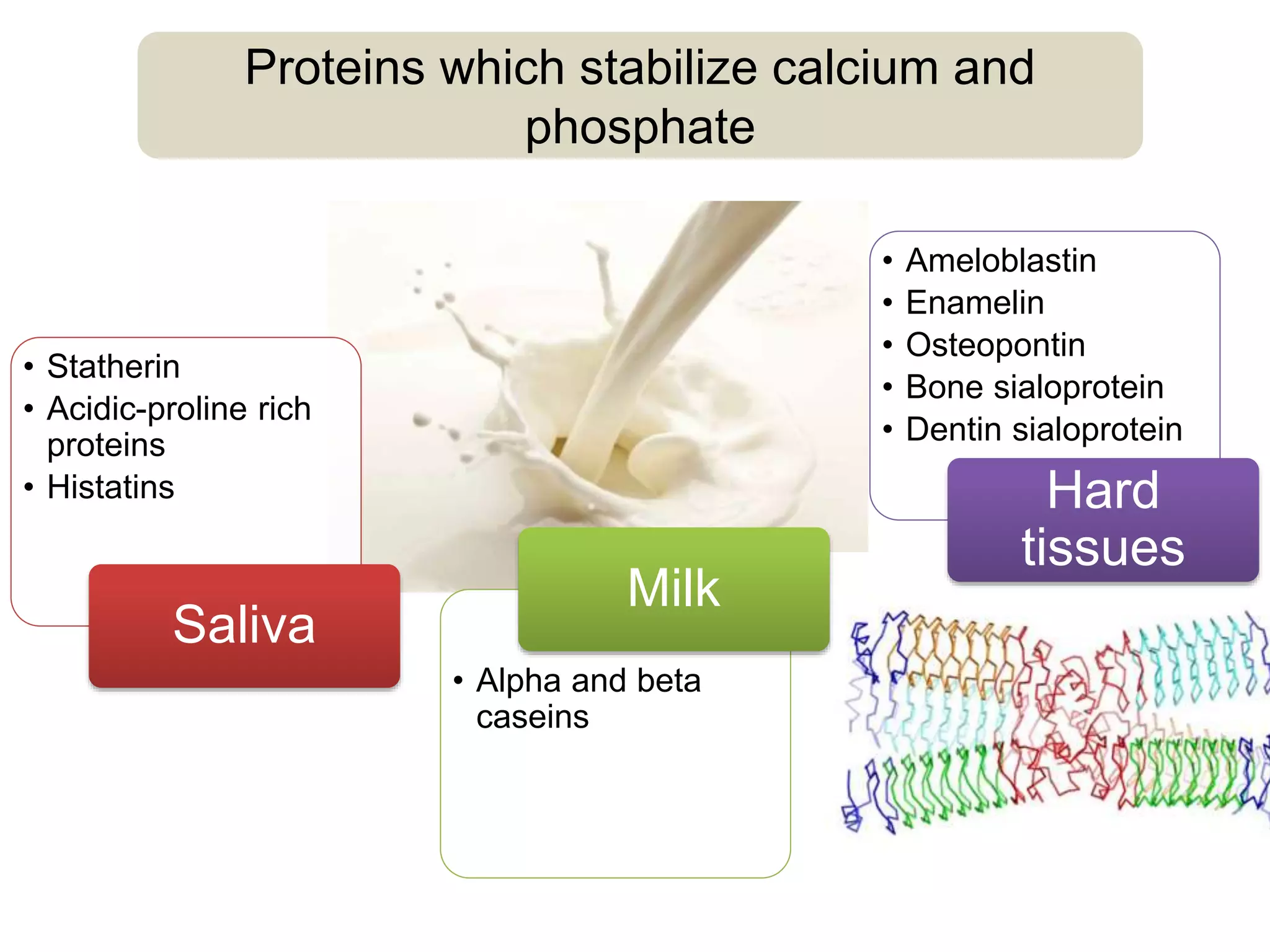 Proteins which stabilize calcium and phosphate

• Statherin
• Acidic-proline rich proteins
• Histatins

Saliva

Milk

• Alpha and beta caseins

• Ameloblastin
• Enamelin
• Osteopontin
• Bone sialoprotein
• Dentin sialoprotein

Hard tissues